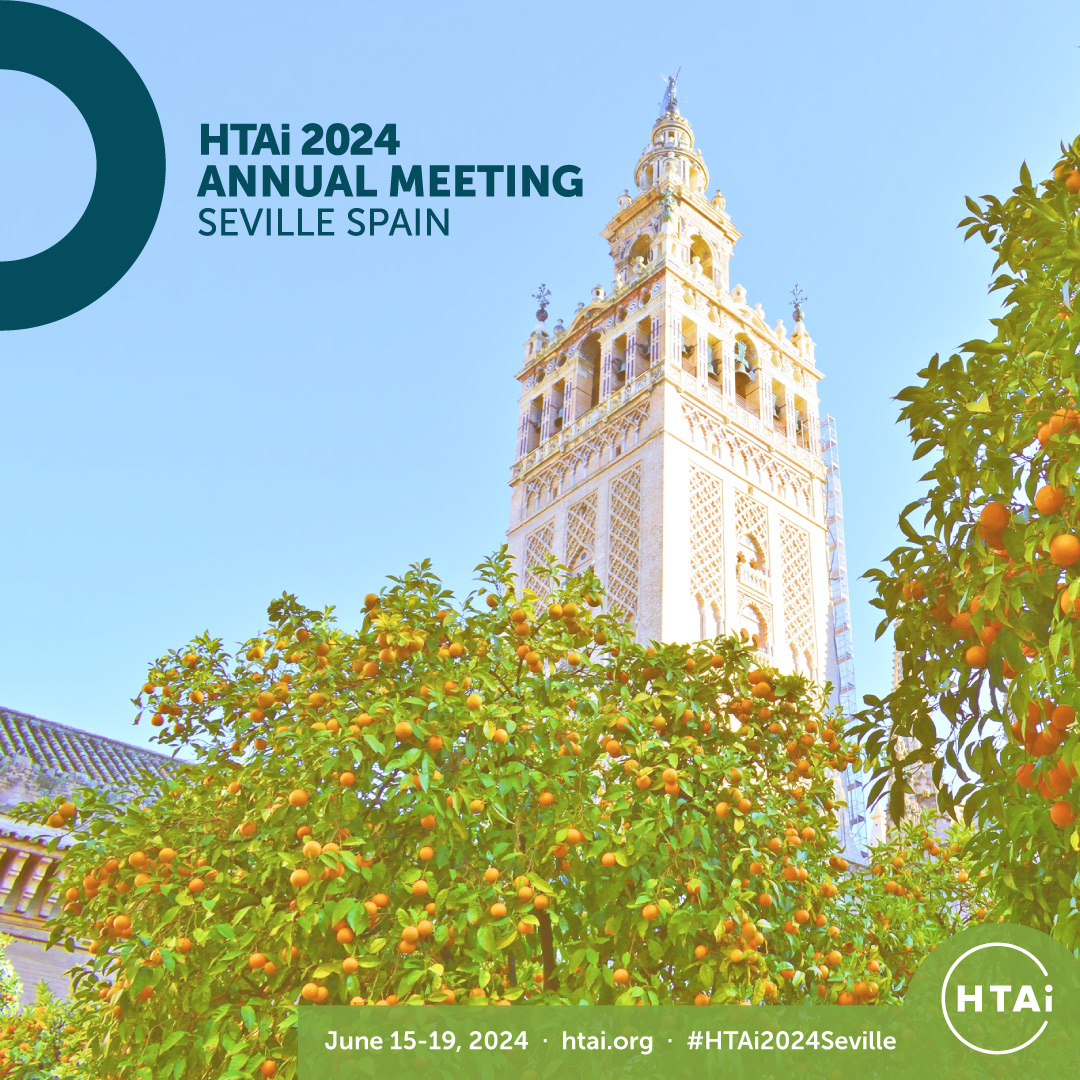 HTAi 2024
ANNUAL MEETING
SEVILLE SPAIN

June 15-19, 2024 · htai.org · #HTAi2024Seville

HTAi